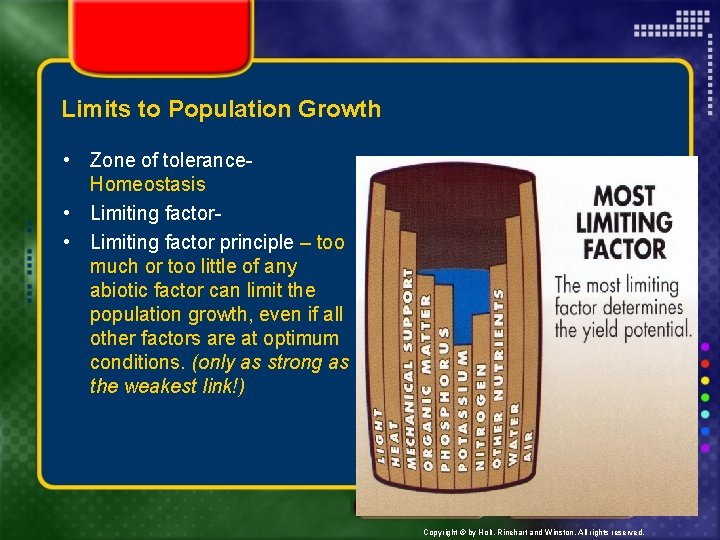 Limits to Population Growth

• Zone of tolerance- Homeostasis
• Limiting factor-
• Limiting factor principle – too much or too little of any abiotic factor can limit the population growth, even if all other factors are at optimum conditions. (only as strong as the weakest link!)

LIGHT
HEAT
MECHANICAL SUPPORT
ORGANIC MATTER
PHOSPHORUS
POTASSIUM
NITROGEN
OTHER NUTRIENTS
WATER
AIR

MOST LIMITING FACTOR

The most limiting factor determines the yield potential.

Copyright © by Holt, Rinehart and Winston. All rights reserved.